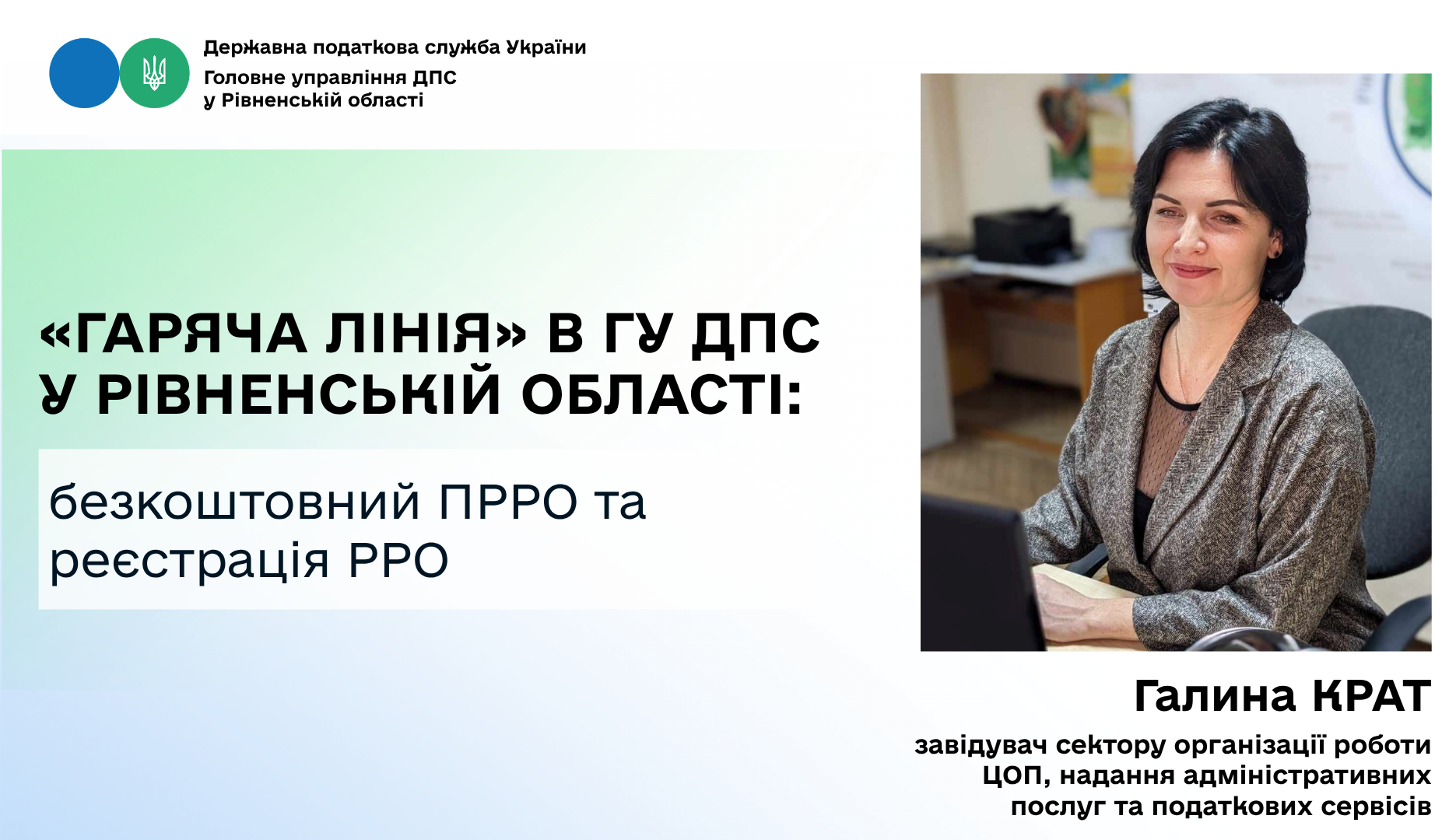 Державна податкова служба України
Головне управління ДПС
у Рівненській області

«ГАРЯЧА ЛІНІЯ» В ГУ ДПС У РІВНЕНСЬКІЙ ОБЛАСТІ:

безкоштовний ПРРО та реєстрація РРО

Галина КРАТ

завідувач сектору організації роботи ЦОП, надання адміністративних послуг та податкових сервісів